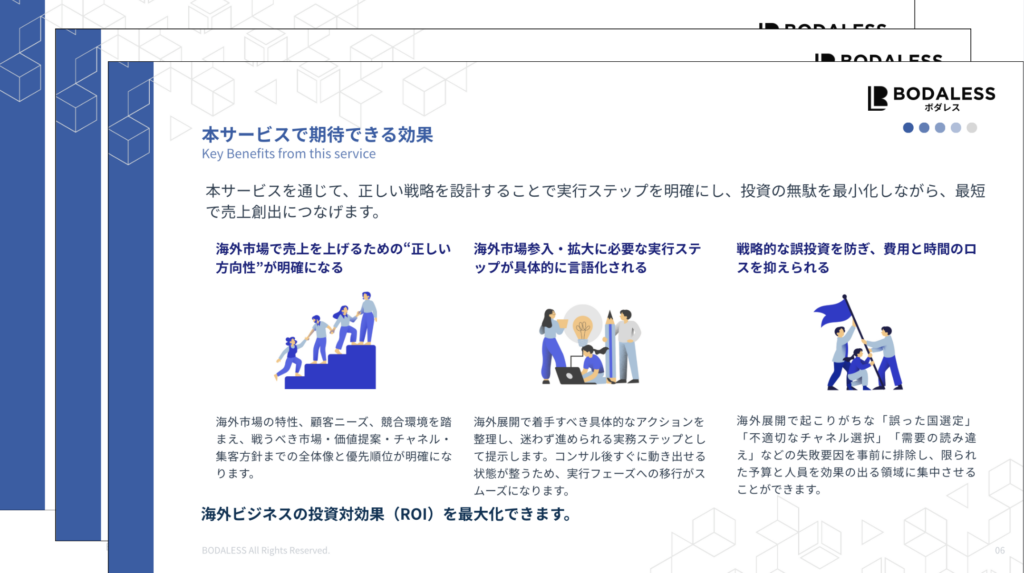 BODALESS

BODALESS

BODALESS
ボダレス

本サービスで期待できる効果
Key Benefits from this service

本サービスを通じて、正しい戦略を設計することで実行ステップを明確にし、投資の無駄を最小化しながら、最短で売上創出につなげます。

海外市場で売上を上げるための“正しい方向性”が明確になる

海外市場の特性、顧客ニーズ、競合環境を踏まえ、戦うべき市場・価値提案・チャネル・集客方針までの全体像と優先順位が明確になります。

海外市場参入・拡大に必要な実行ステップが具体的に言語化される

海外展開で着手すべき具体的なアクションを整理し、迷わず進められる実務ステップとして提示します。コンサル後すぐに動き出せる状態が整うため、実行フェーズへの移行がスムーズになります。

戦略的な誤投資を防ぎ、費用と時間のロスを抑えられる

海外展開で起こりがちな「誤った国選定」「不適切なチャネル選択」「需要の読み違え」などの失敗要因を事前に排除し、限られた予算と人員を効果の出る領域に集中させることができます。

海外ビジネスの投資対効果（ROI）を最大化できます。

BODALESS All Rights Reserved.

06